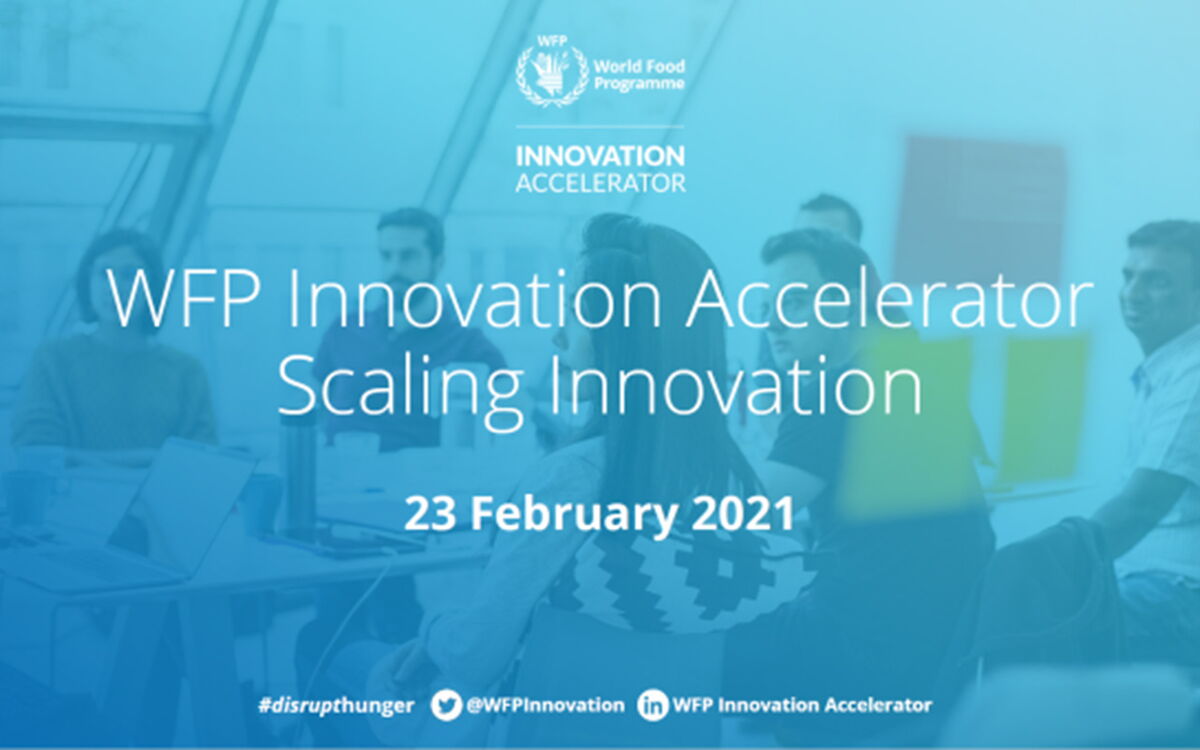 WFP
World Food Programme

INNOVATION ACCELERATOR

WFP Innovation Accelerator
Scaling Innovation

23 February 2021

#disrupthunger @WFPInnovation WFP Innovation Accelerator